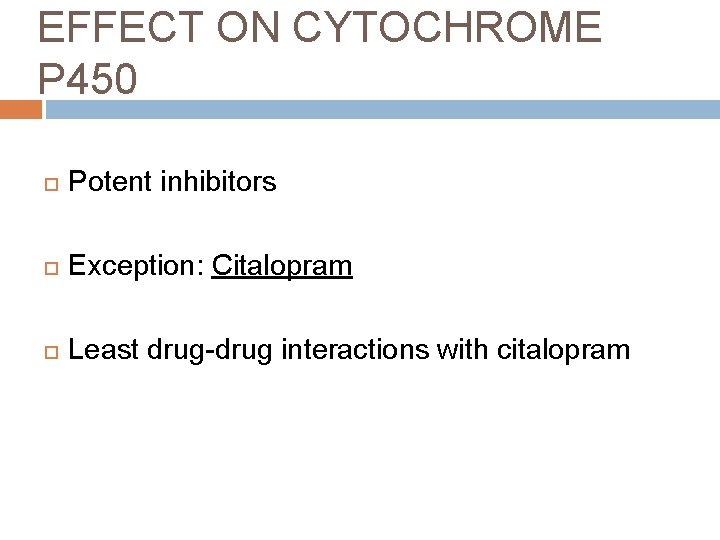 EFFECT ON CYTOCHROME P450

Potent inhibitors

Exception: Citalopram

Least drug-drug interactions with citalopram